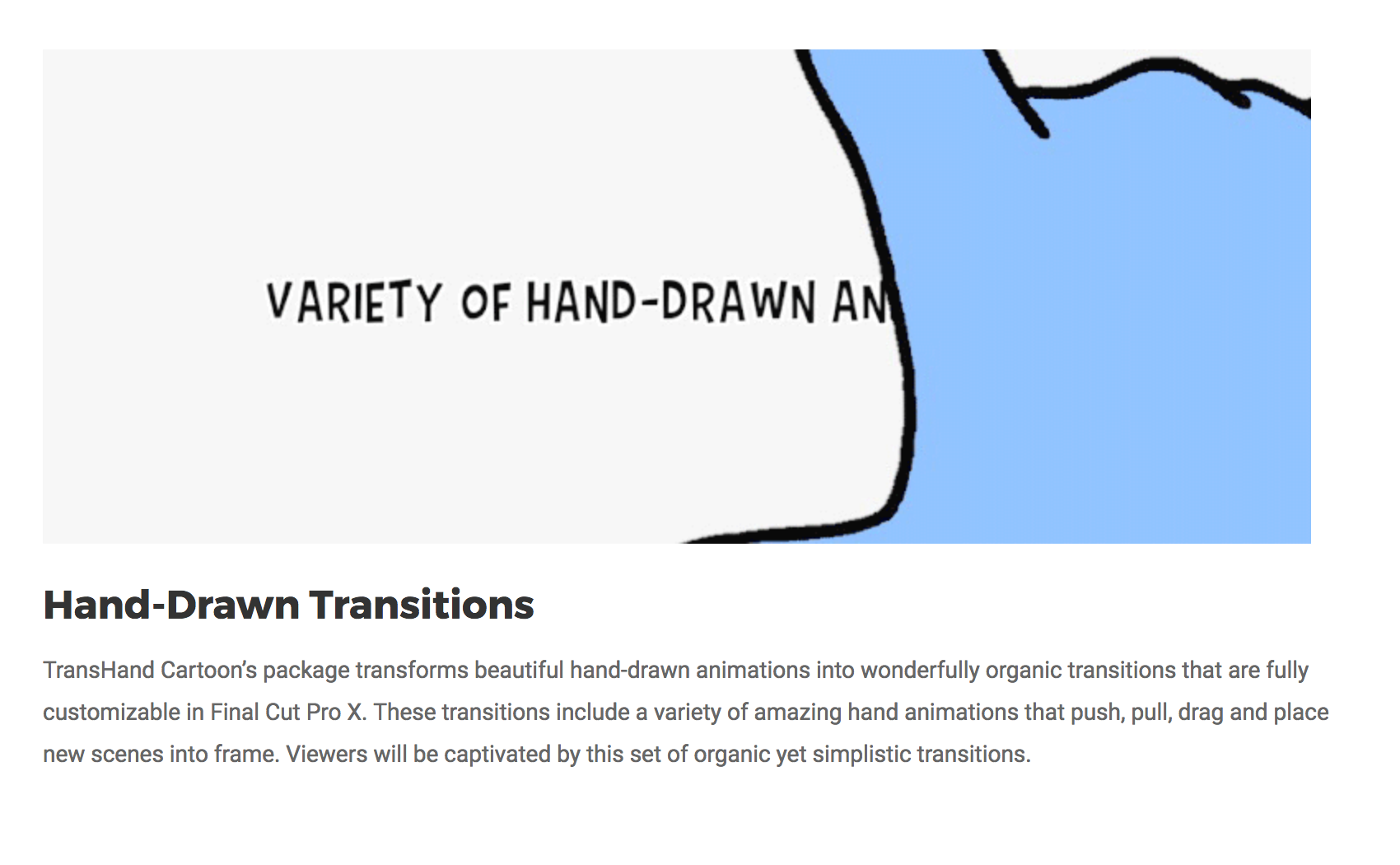 VARIETY OF HAND-DRAWN AN

Hand-Drawn Transitions

TransHand Cartoon's package transforms beautiful hand-drawn animations into wonderfully organic transitions that are fully customizable in Final Cut Pro X. These transitions include a variety of amazing hand animations that push, pull, drag and place new scenes into frame. Viewers will be captivated by this set of organic yet simplistic transitions.